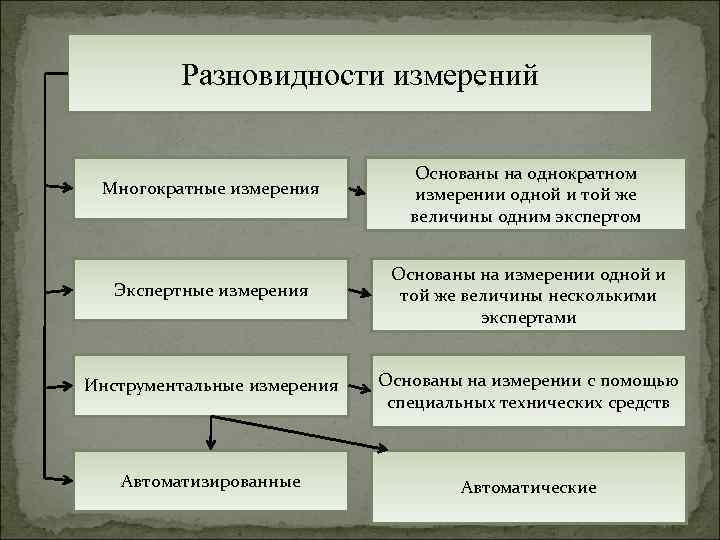 Разновидности измерений

Многократные измерения

Основаны на однократном измерении одной и той же величины одним экспертом

Экспертные измерения

Основаны на измерении одной и той же величины несколькими экспертами

Инструментальные измерения

Основаны на измерении с помощью специальных технических средств

Автоматизированные

Автоматические